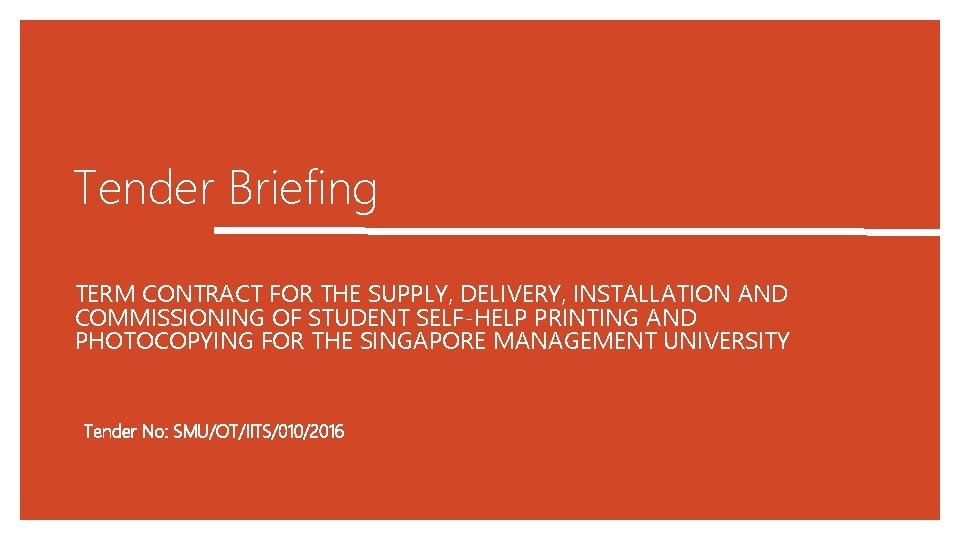 Tender Briefing

TERM CONTRACT FOR THE SUPPLY, DELIVERY, INSTALLATION AND COMMISSIONING OF STUDENT SELF-HELP PRINTING AND PHOTOCOPYING FOR THE SINGAPORE MANAGEMENT UNIVERSITY

Tender No: SMU/OT/IITS/010/2016